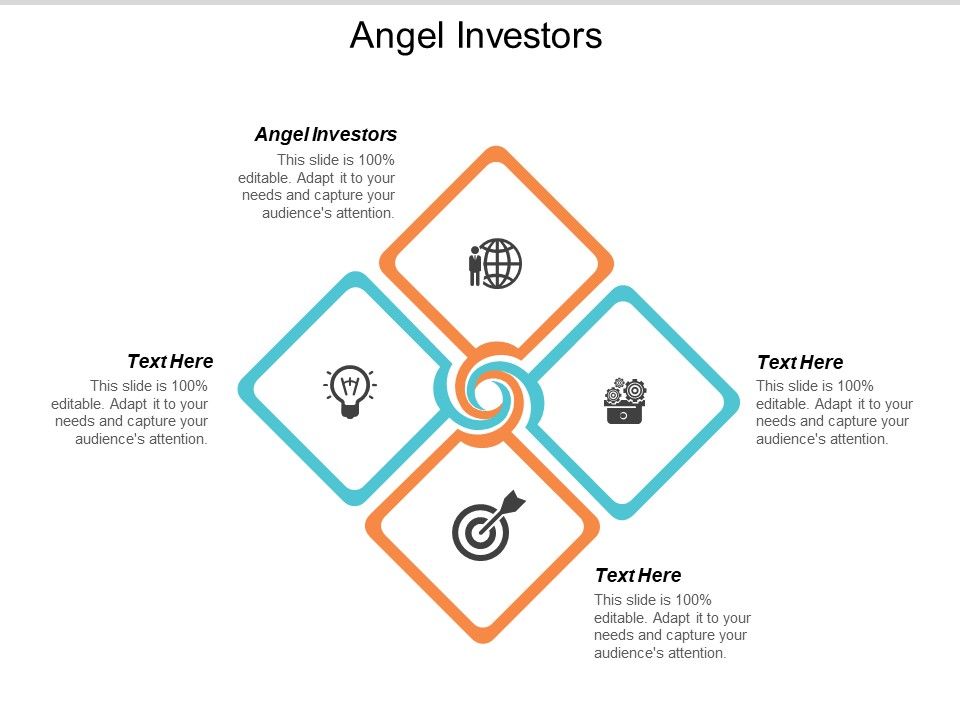 Angel Investors

Angel Investors
This slide is 100% editable. Adapt it to your needs and capture your audience's attention.

Text Here
This slide is 100% editable. Adapt it to your needs and capture your audience's attention.

Text Here
This slide is 100% editable. Adapt it to your needs and capture your audience's attention.

Text Here
This slide is 100% editable. Adapt it to your needs and capture your audience's attention.